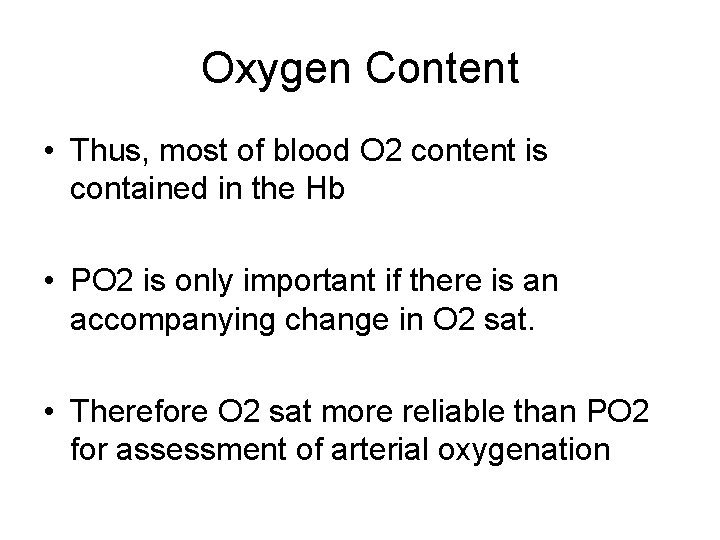 Oxygen Content

• Thus, most of blood O2 content is contained in the Hb

• PO2 is only important if there is an accompanying change in O2 sat.

• Therefore O2 sat more reliable than PO2 for assessment of arterial oxygenation